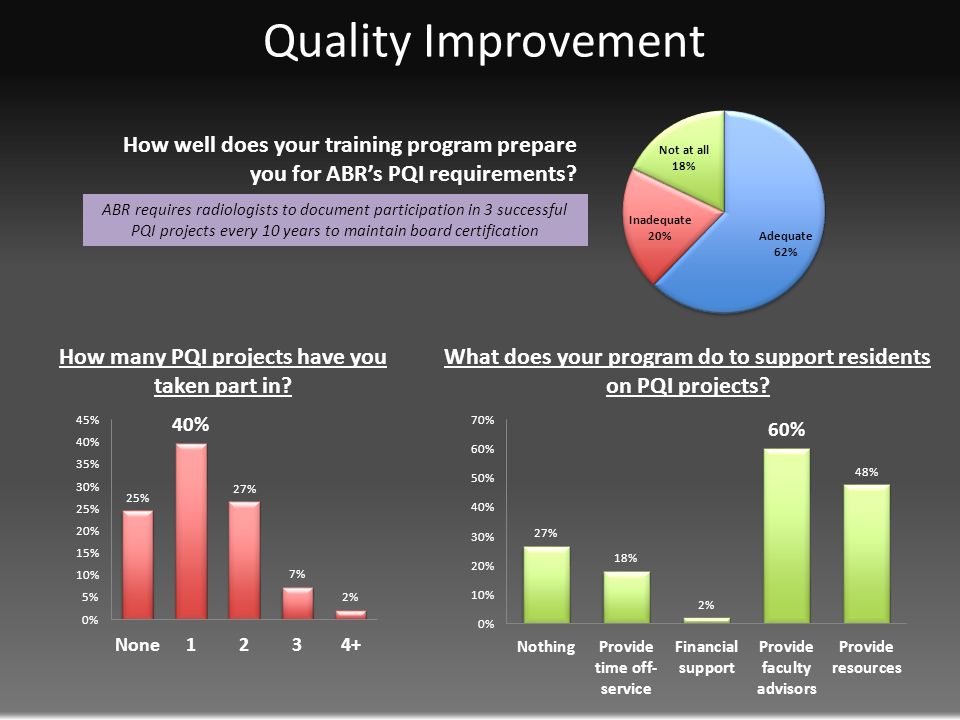 Quality Improvement

How well does your training program prepare you for ABR's PQI requirements?

ABR requires radiologists to document participation in 3 successful PQI projects every 10 years to maintain board certification

Not at all 18%
Inadequate 20%
Adequate 62%

How many PQI projects have you taken part in?

45%
40%
35%
30%
25%
20%
15%
10%
5%
0%

25%
40%
27%
7%
2%

None 1 2 3 4+

What does your program do to support residents on PQI projects?

70%
60%
50%
40%
30%
20%
10%
0%

27%
18%
2%
60%
48%

Nothing
Provide time off-service
Financial support
Provide faculty advisors
Provide resources